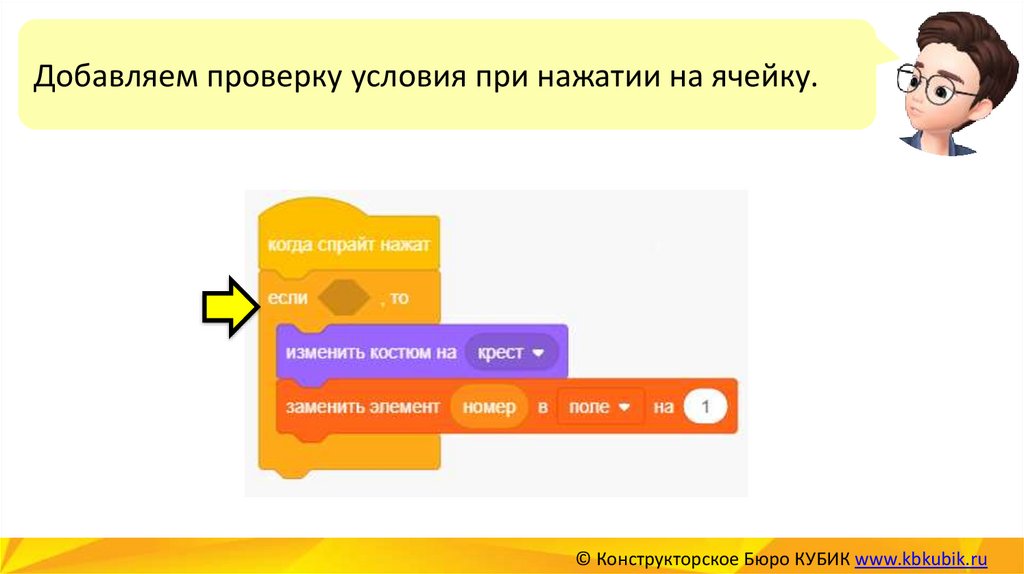 Добавляем проверку условия при нажатии на ячейку.

когда спрайт нажат

если , то

изменить костюм на крест

заменить элемент номер в поле на 1

© Конструкторское Бюро КУБИК www.kbkubik.ru